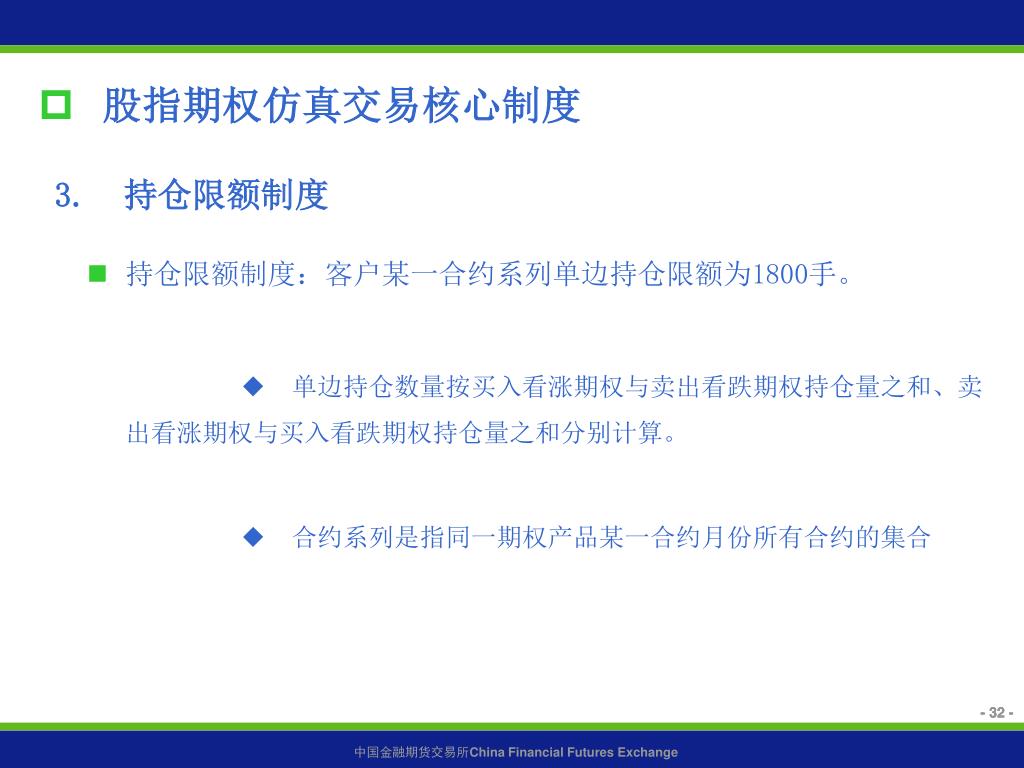 股指期权仿真交易核心制度

3. 持仓限额制度

持仓限额制度：客户某一合约系列单边持仓限额为1800手。

◆ 单边持仓数量按买入看涨期权与卖出看跌期权持仓量之和、卖出看涨期权与买入看跌期权持仓量之和分别计算。

◆ 合约系列是指同一期权产品某一合约月份所有合约的集合

- 32 -

中国金融期货交易所China Financial Futures Exchange